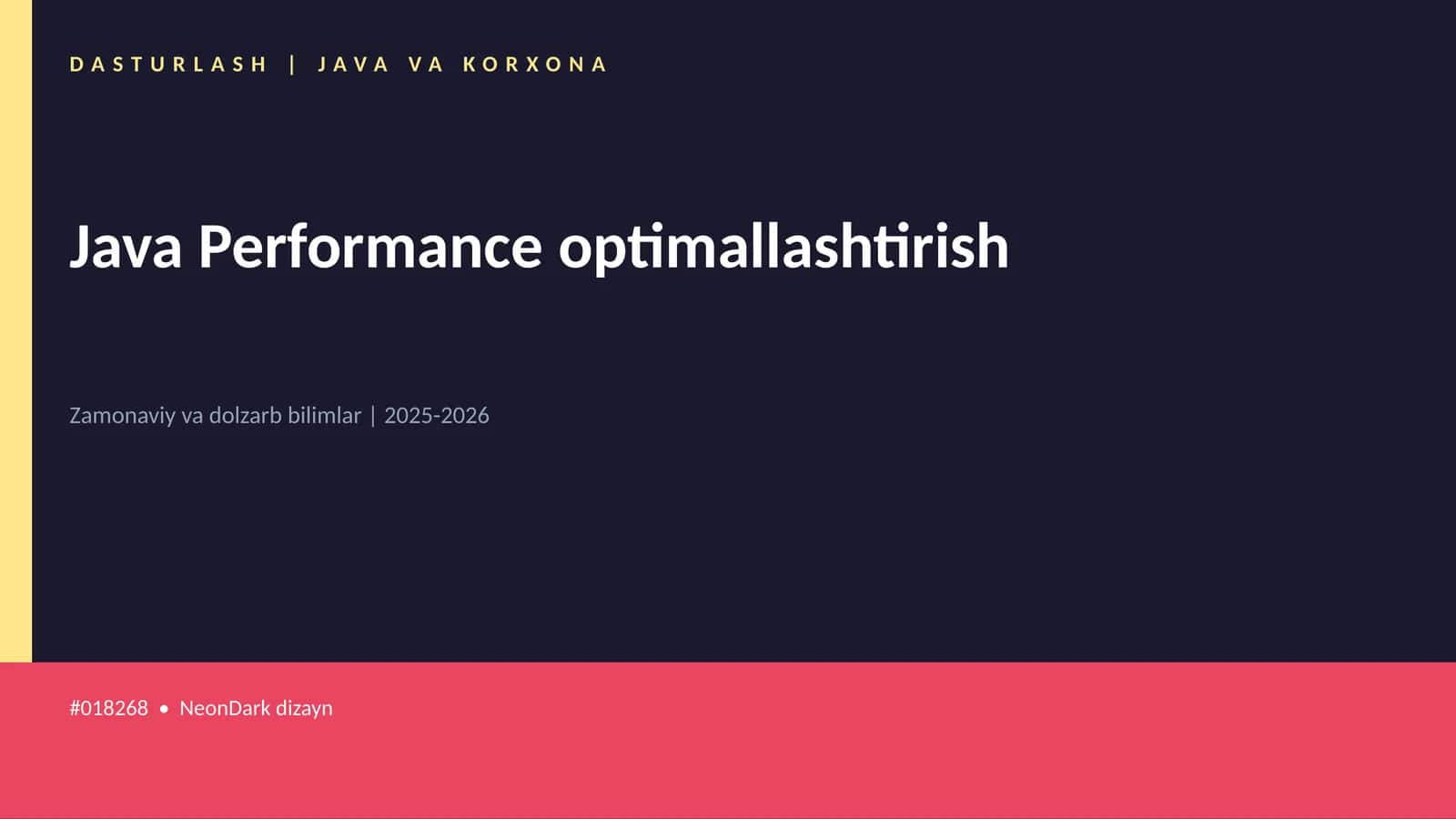 DASTURLASH | JAVA VA KORXONA

Java Performance optimallashtirish

Zamonaviy va dolzarb bilimlar | 2025-2026

#018268 • NeonDark dizayn